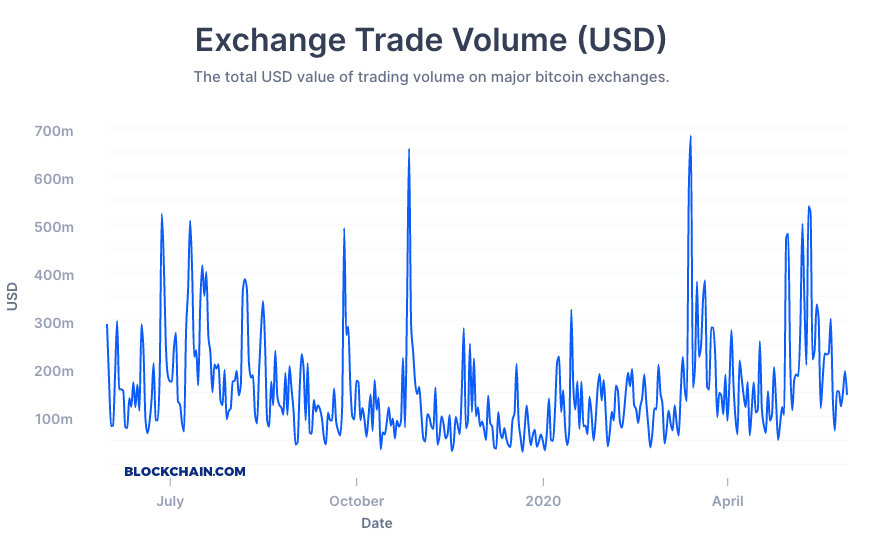 Exchange Trade Volume (USD)

The total USD value of trading volume on major bitcoin exchanges.

700m
600m
500m
400m
300m
200m
100m

USD

BLOCKCHAIN.COM

July
October
2020
April

Date